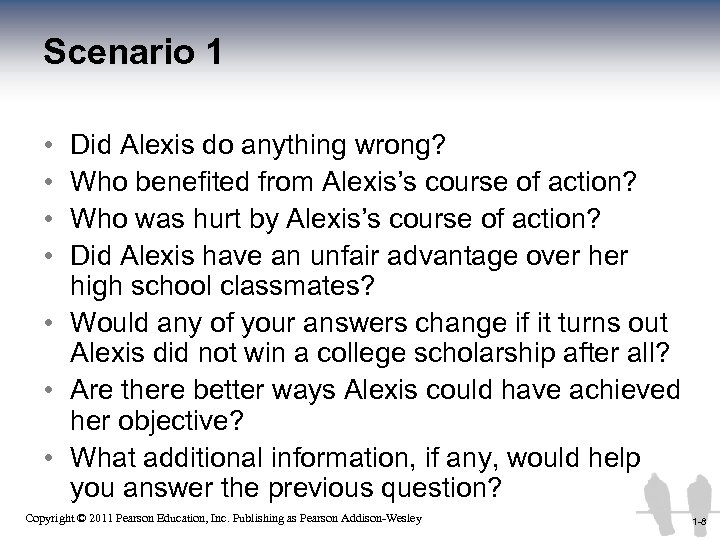 Scenario 1

• Did Alexis do anything wrong?
• Who benefited from Alexis's course of action?
• Who was hurt by Alexis's course of action?
• Did Alexis have an unfair advantage over her high school classmates?
• Would any of your answers change if it turns out Alexis did not win a college scholarship after all?
• Are there better ways Alexis could have achieved her objective?
• What additional information, if any, would help you answer the previous question?

Copyright © 2011 Pearson Education, Inc. Publishing as Pearson Addison-Wesley

1-8